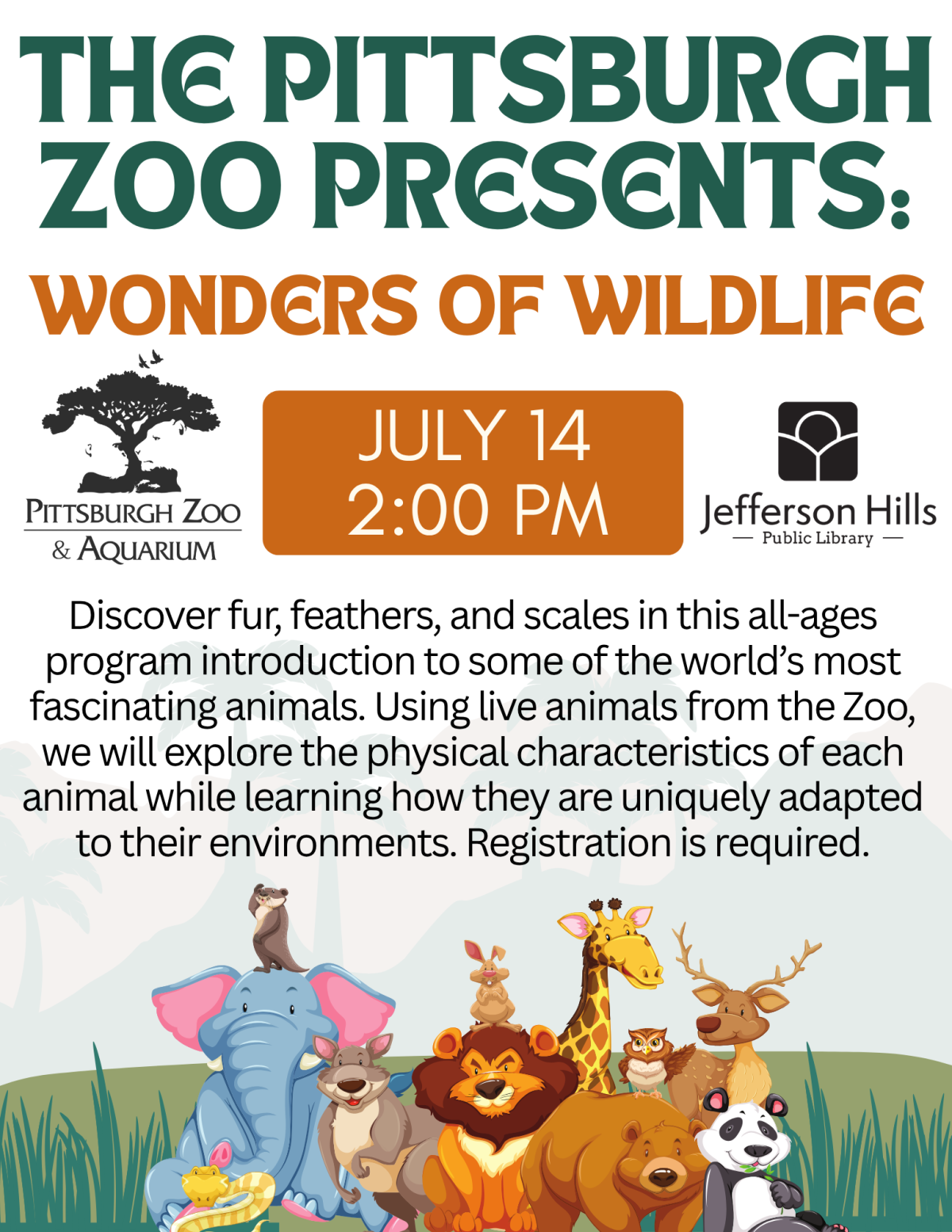 THE PITTSBURGH ZOO PRESENTS:

WONDERS OF WILDLIFE

PITTSBURGH ZOO & AQUARIUM

JULY 14
2:00 PM

Jefferson Hills
— Public Library —

Discover fur, feathers, and scales in this all-ages program introduction to some of the world's most fascinating animals. Using live animals from the Zoo, we will explore the physical characteristics of each animal while learning how they are uniquely adapted to their environments. Registration is required.